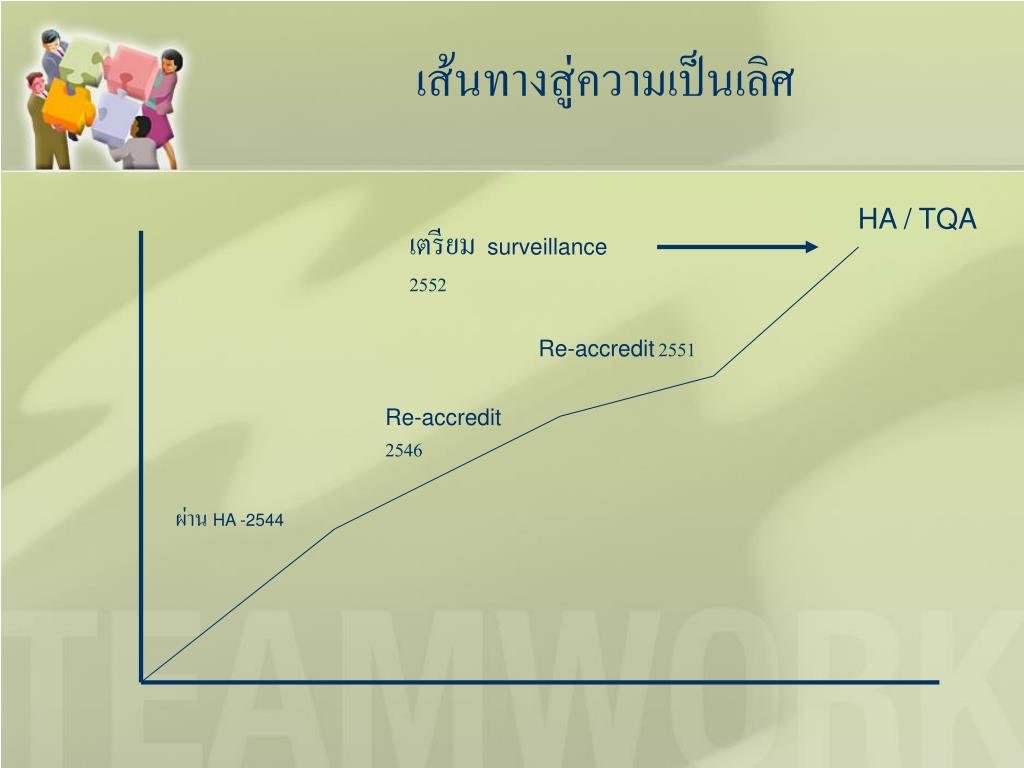 เส้นทางสู่ความเป็นเลิศ

HA / TQA

เตรียม surveillance
2552

Re-accredit 2551

Re-accredit
2546

ผ่าน HA -2544

TEAMWORK